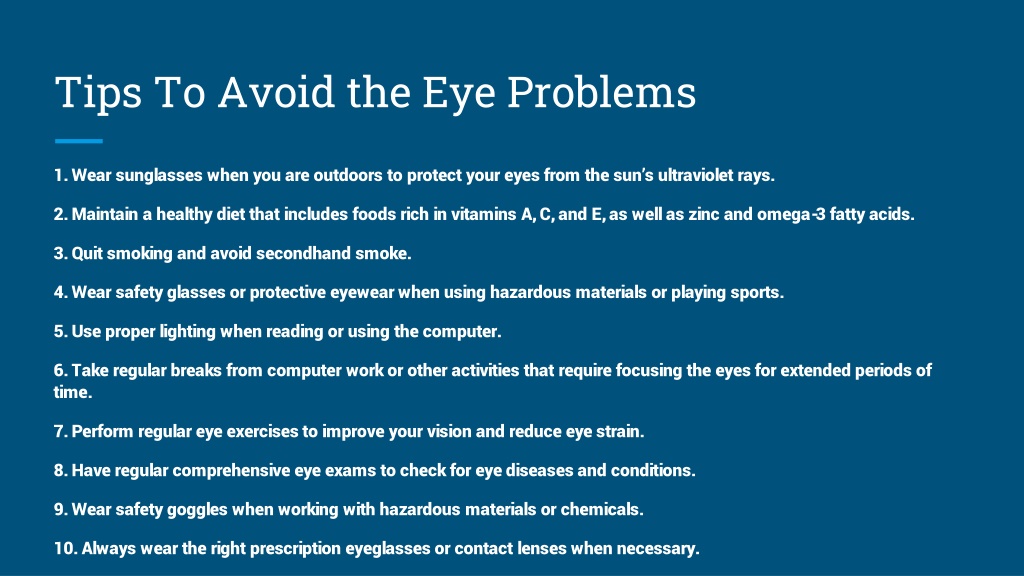 Tips To Avoid the Eye Problems

1. Wear sunglasses when you are outdoors to protect your eyes from the sun's ultraviolet rays.

2. Maintain a healthy diet that includes foods rich in vitamins A, C, and E, as well as zinc and omega-3 fatty acids.

3. Quit smoking and avoid secondhand smoke.

4. Wear safety glasses or protective eyewear when using hazardous materials or playing sports.

5. Use proper lighting when reading or using the computer.

6. Take regular breaks from computer work or other activities that require focusing the eyes for extended periods of time.

7. Perform regular eye exercises to improve your vision and reduce eye strain.

8. Have regular comprehensive eye exams to check for eye diseases and conditions.

9. Wear safety goggles when working with hazardous materials or chemicals.

10. Always wear the right prescription eyeglasses or contact lenses when necessary.